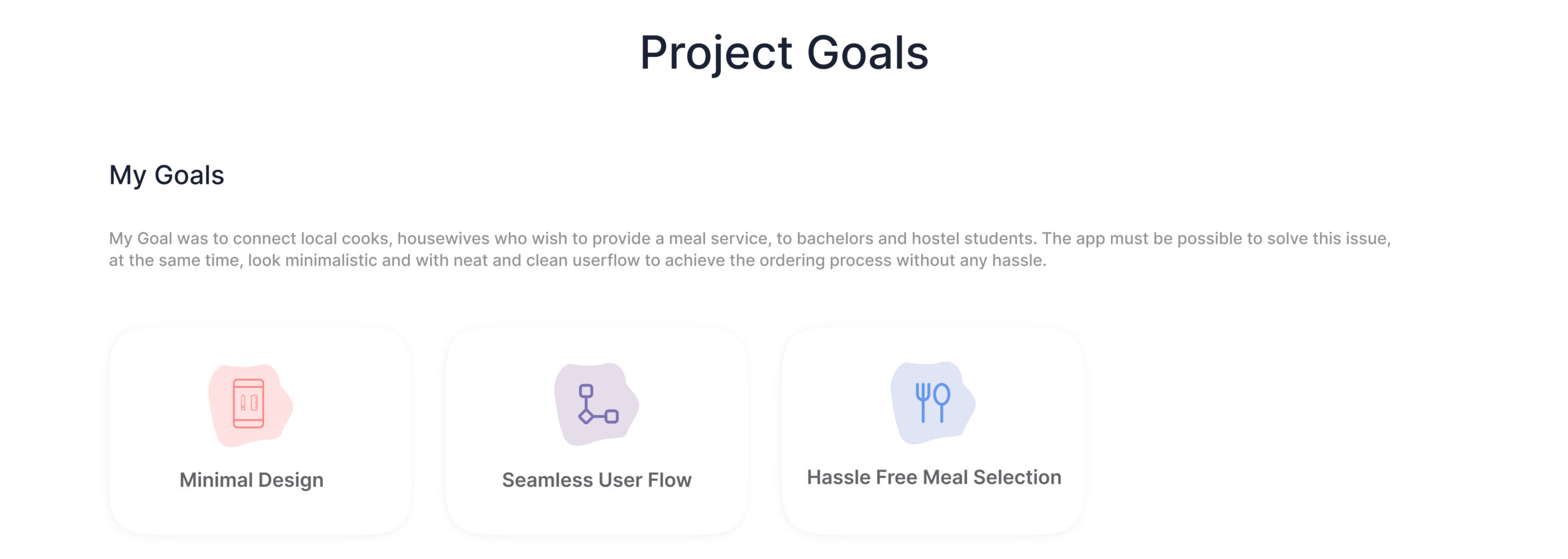 Project Goals

My Goals

My Goal was to connect local cooks, housewives who wish to provide a meal service, to bachelors and hostel students. The app must be possible to solve this issue, at the same time, look minimalistic and with neat and clean userflow to achieve the ordering process without any hassle.

Minimal Design

Seamless User Flow

Hassle Free Meal Selection